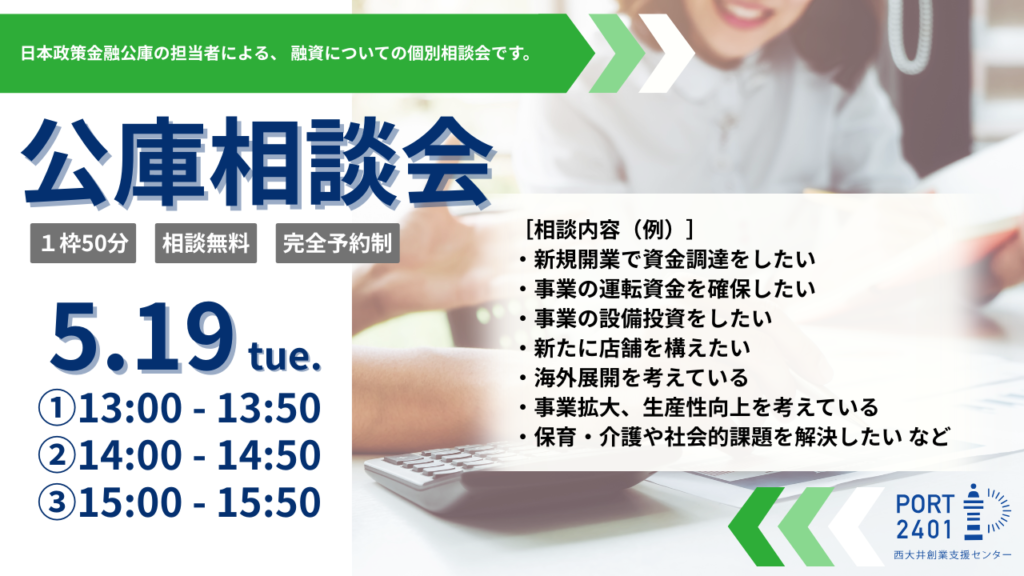 日本政策金融公庫の担当者による、融資についての個別相談会です。

公庫相談会

１枠50分　相談無料　完全予約制

5.19 tue.

①13:00 - 13:50
②14:00 - 14:50
③15:00 - 15:50

［相談内容（例）］
・新規開業で資金調達をしたい
・事業の運転資金を確保したい
・事業の設備投資をしたい
・新たに店舗を構えたい
・海外展開を考えている
・事業拡大、生産性向上を考えている
・保育・介護や社会的課題を解決したい など

PORT 2401
西大井創業支援センター